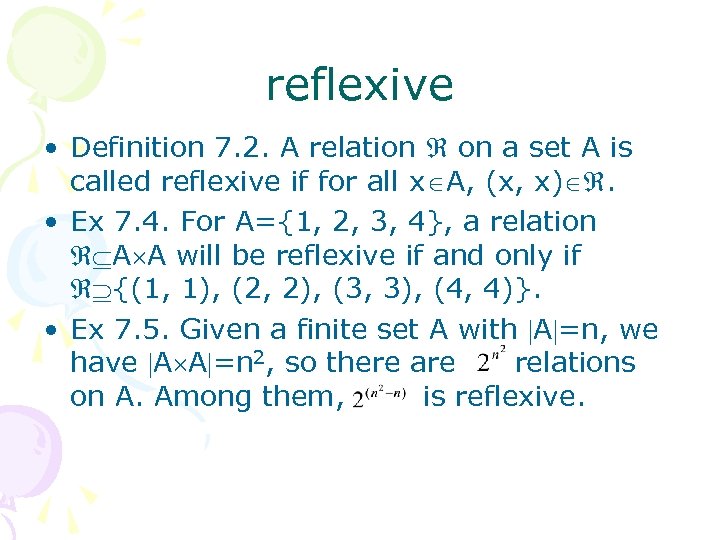 reflexive

• Definition 7.2. A relation $\Re$ on a set A is called reflexive if for all $x \in A$, $(x, x) \in \Re$.

• Ex 7.4. For A={1, 2, 3, 4}, a relation $\Re \subseteq A \times A$ will be reflexive if and only if $\Re \supseteq \{(1, 1), (2, 2), (3, 3), (4, 4)\}$.

• Ex 7.5. Given a finite set A with $|A|=n$, we have $|A \times A|=n^2$, so there are $2^{n^2}$ relations on A. Among them, $2^{(n^2-n)}$ is reflexive.